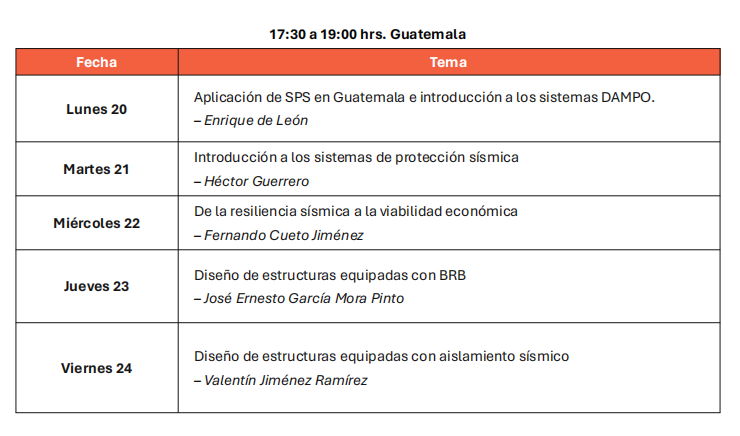 17:30 a 19:00 hrs. Guatemala

| Fecha | Tema |
|---|---|
| Lunes 20 | Aplicación de SPS en Guatemala e introducción a los sistemas DAMPO. – Enrique de León |
| Martes 21 | Introducción a los sistemas de protección sísmica – Héctor Guerrero |
| Miércoles 22 | De la resiliencia sísmica a la viabilidad económica – Fernando Cueto Jiménez |
| Jueves 23 | Diseño de estructuras equipadas con BRB – José Ernesto García Mora Pinto |
| Viernes 24 | Diseño de estructuras equipadas con aislamiento sísmico – Valentín Jiménez Ramírez |